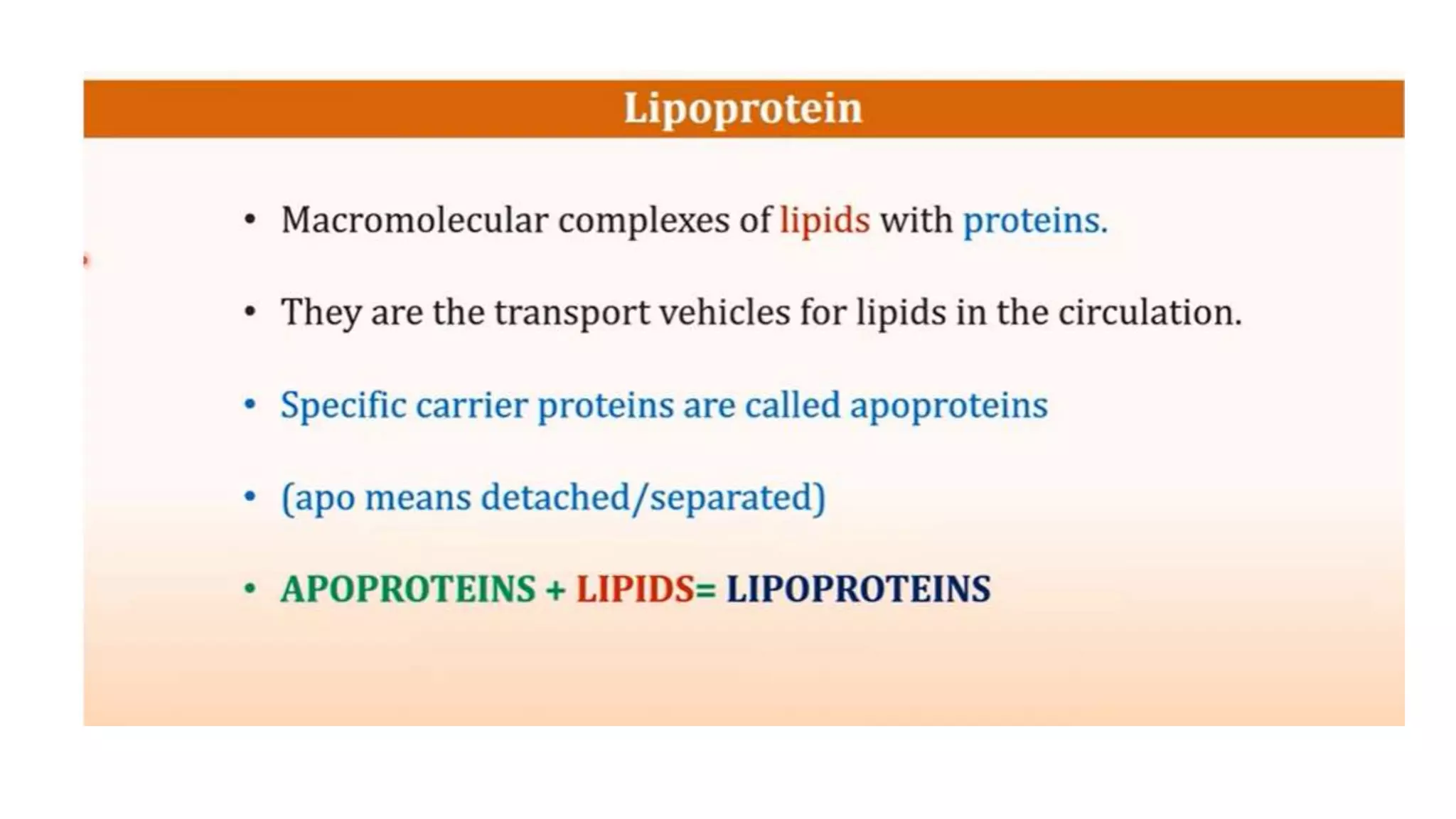 Lipoprotein

• Macromolecular complexes of lipids with proteins.

• They are the transport vehicles for lipids in the circulation.

• Specific carrier proteins are called apoproteins

• (apo means detached/separated)

• APOPROTEINS + LIPIDS= LIPOPROTEINS